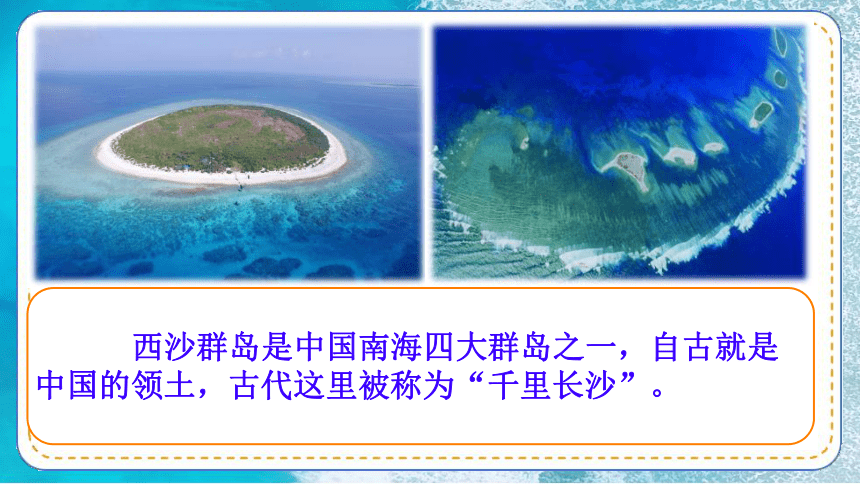 西沙群岛是中国南海四大群岛之一，自古就是中国的领土，古代这里被称为“千里长沙”。